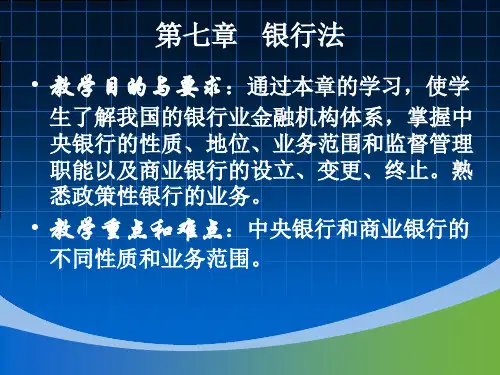 第七章　银行法

• 教学目的与要求：通过本章的学习，使学生了解我国的银行业金融机构体系，掌握中央银行的性质、地位、业务范围和监督管理职能以及商业银行的设立、变更、终止。熟悉政策性银行的业务。

• 教学重点和难点：中央银行和商业银行的不同性质和业务范围。